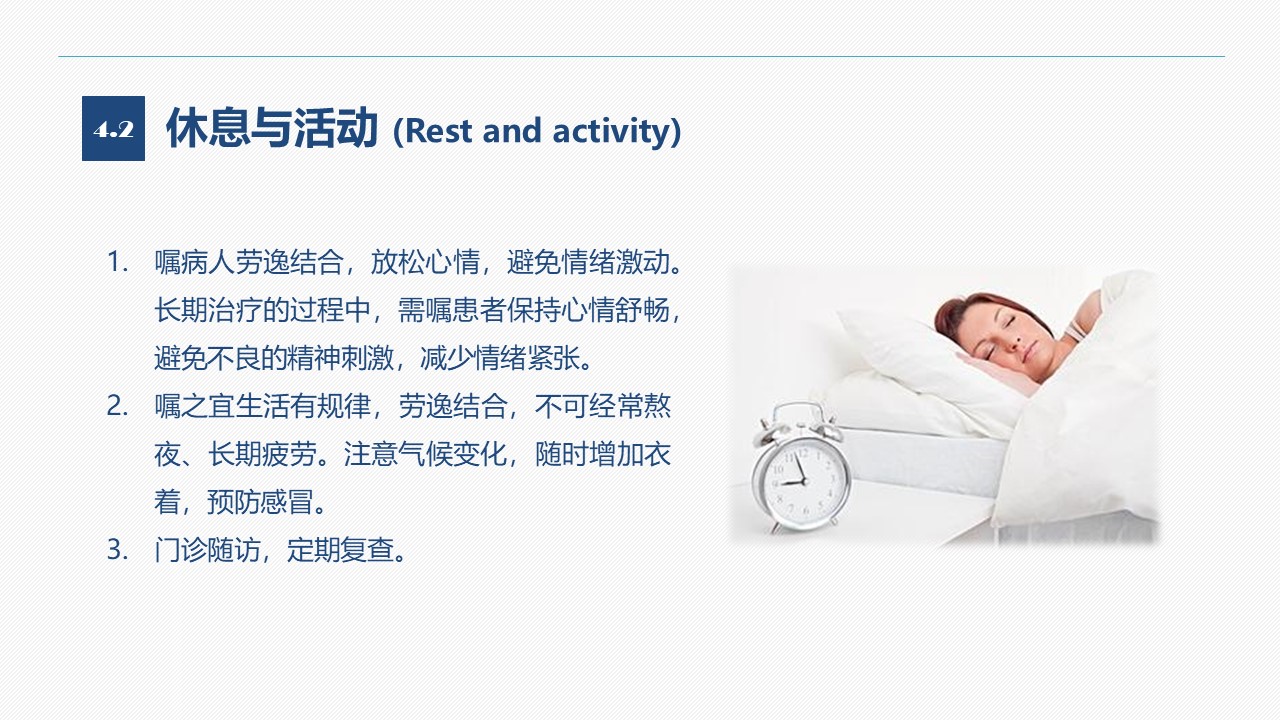 4.2 休息与活动 (Rest and activity)

1. 嘱病人劳逸结合，放松心情，避免情绪激动。长期治疗的过程中，需嘱患者保持心情舒畅，避免不良的精神刺激，减少情绪紧张。
2. 嘱之宜生活有规律，劳逸结合，不可经常熬夜、长期疲劳。注意气候变化，随时增加衣着，预防感冒。
3. 门诊随访，定期复查。